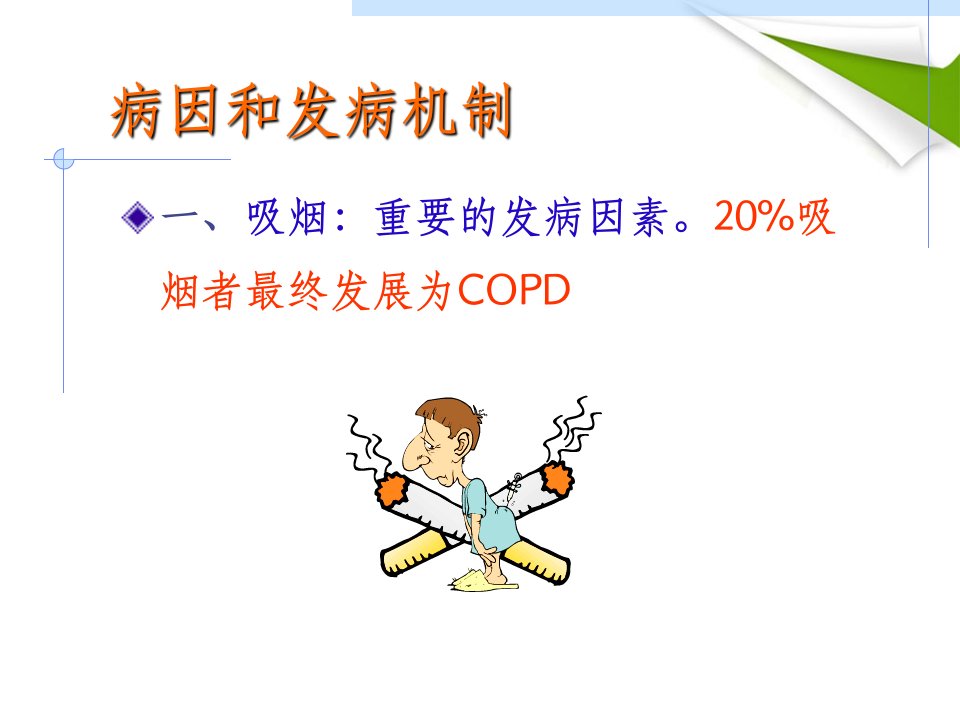 病因和发病机制

一、吸烟：重要的发病因素。20%吸烟者最终发展为COPD